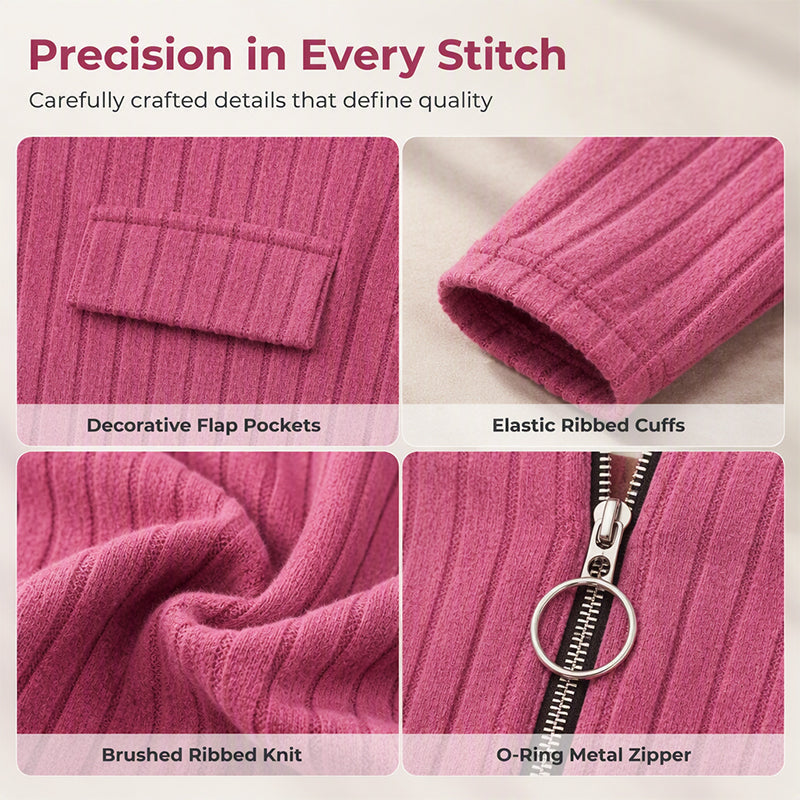 Precision in Every Stitch

Carefully crafted details that define quality

Decorative Flap Pockets

Elastic Ribbed Cuffs

Brushed Ribbed Knit

O-Ring Metal Zipper